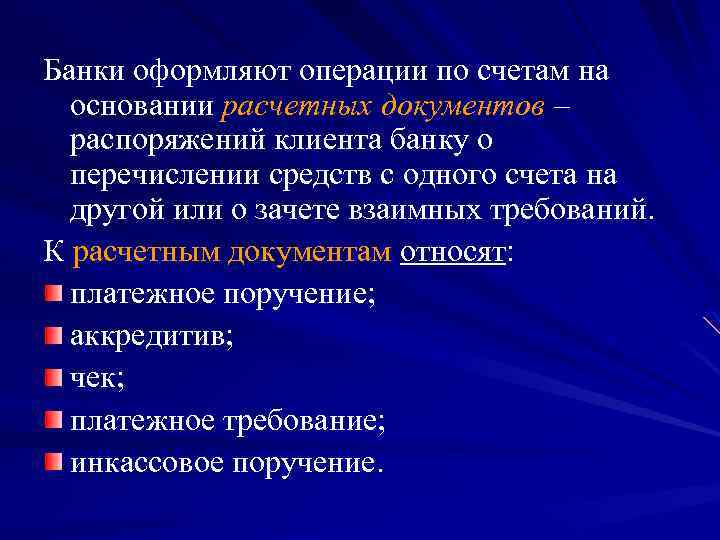 Банки оформляют операции по счетам на основании расчетных документов – распоряжений клиента банку о перечислении средств с одного счета на другой или о зачете взаимных требований.

К расчетным документам относят:

платежное поручение;

аккредитив;

чек;

платежное требование;

инкассовое поручение.